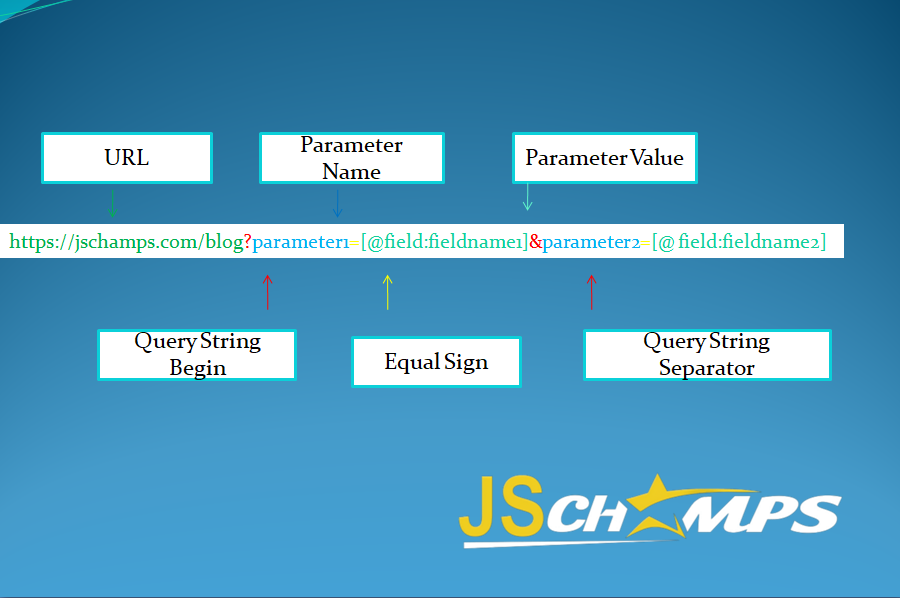 URL

Parameter Name

Parameter Value

https://jschamps.com/blog?parameter1=[@field:fieldname1]&parameter2=[@ field:fieldname2]

Query String Begin

Equal Sign

Query String Separator

JSCHAMPS